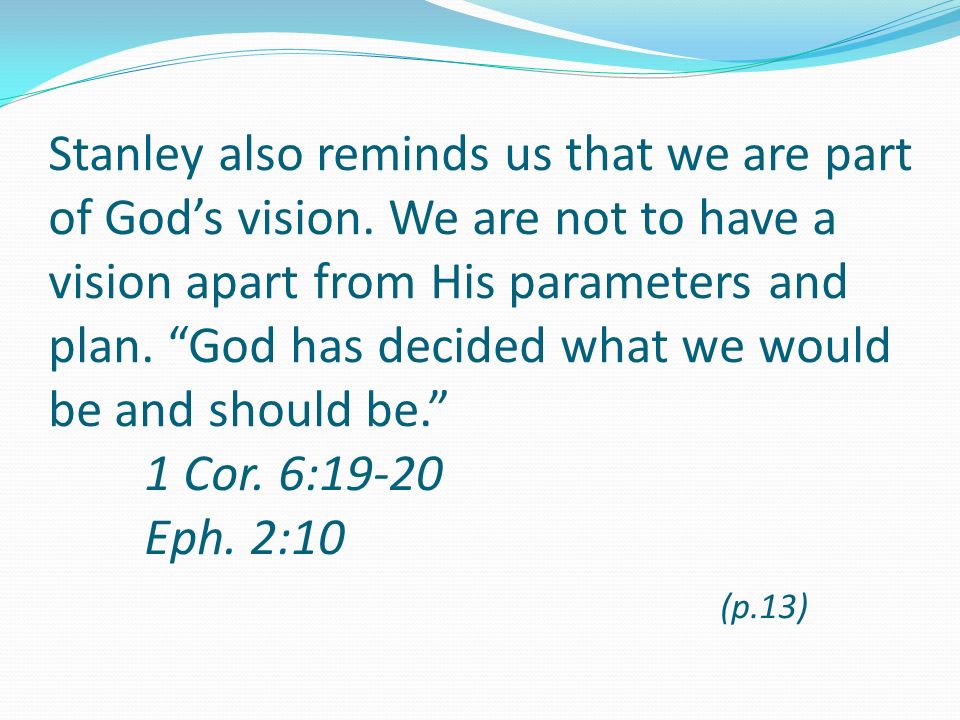 Stanley also reminds us that we are part of God’s vision. We are not to have a vision apart from His parameters and plan. “God has decided what we would be and should be.”

1 Cor. 6:19-20
Eph. 2:10

(p.13)